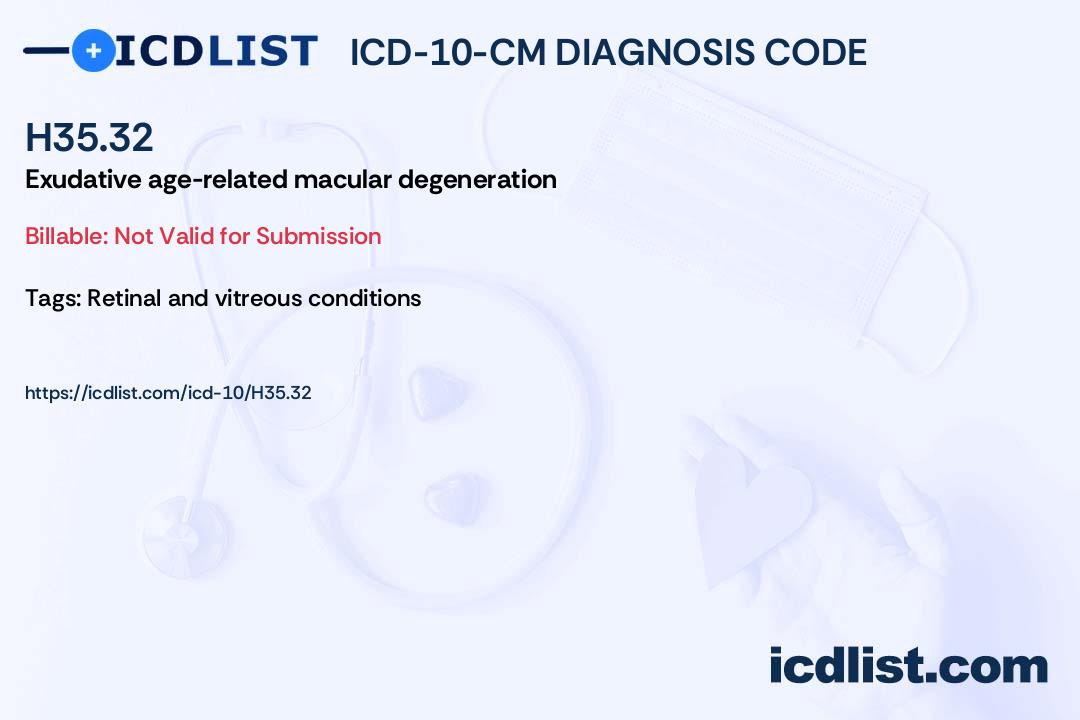 ICDLIST ICD-10-CM DIAGNOSIS CODE

H35.32

Exudative age-related macular degeneration

Billable: Not Valid for Submission

Tags: Retinal and vitreous conditions

https://icdlist.com/icd-10/H35.32

icdlist.com